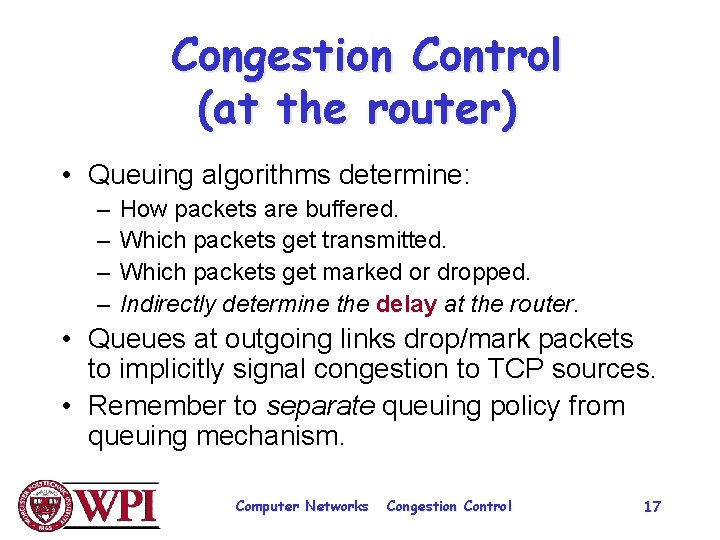 Congestion Control (at the router)

• Queuing algorithms determine:
– How packets are buffered.
– Which packets get transmitted.
– Which packets get marked or dropped.
– Indirectly determine the delay at the router.
• Queues at outgoing links drop/mark packets to implicitly signal congestion to TCP sources.
• Remember to separate queuing policy from queuing mechanism.

WPI Computer Networks Congestion Control 17